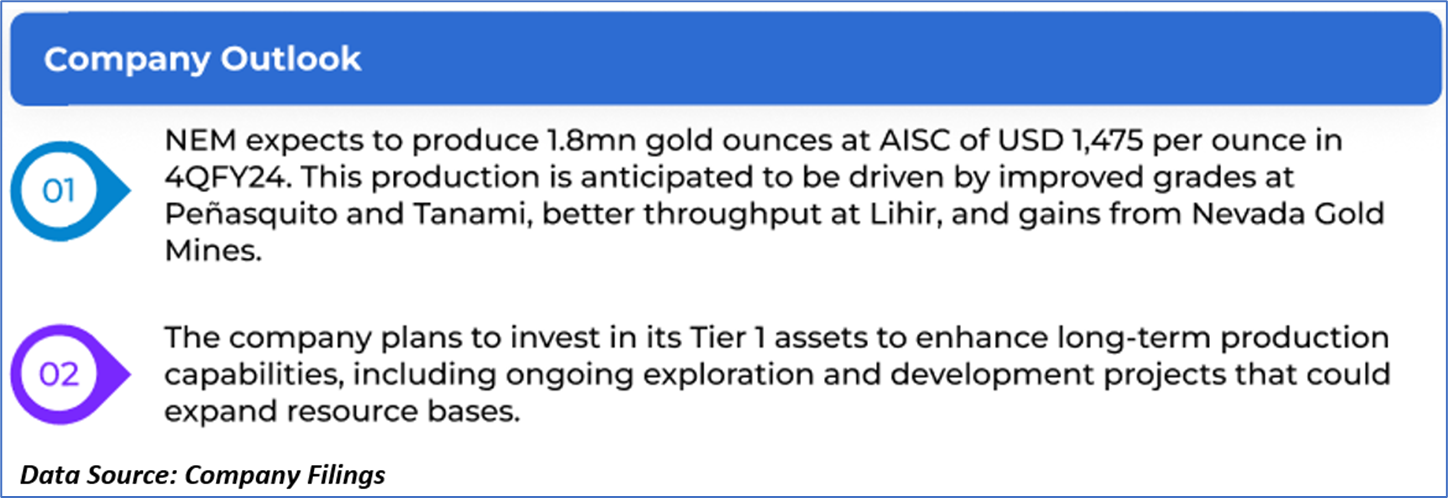 Company Outlook

01

NEM expects to produce 1.8mn gold ounces at AISC of USD 1,475 per ounce in 4QFY24. This production is anticipated to be driven by improved grades at Peñasquito and Tanami, better throughput at Lihir, and gains from Nevada Gold Mines.

02

The company plans to invest in its Tier 1 assets to enhance long-term production capabilities, including ongoing exploration and development projects that could expand resource bases.

Data Source: Company Filings